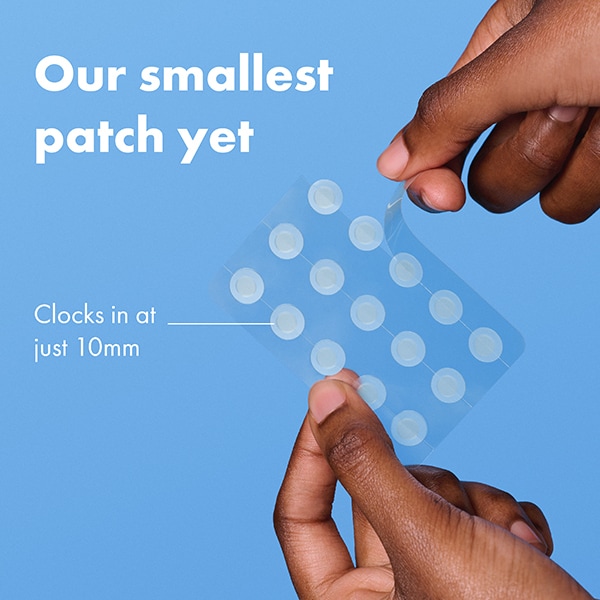 Our smallest patch yet

Clocks in at just 10mm